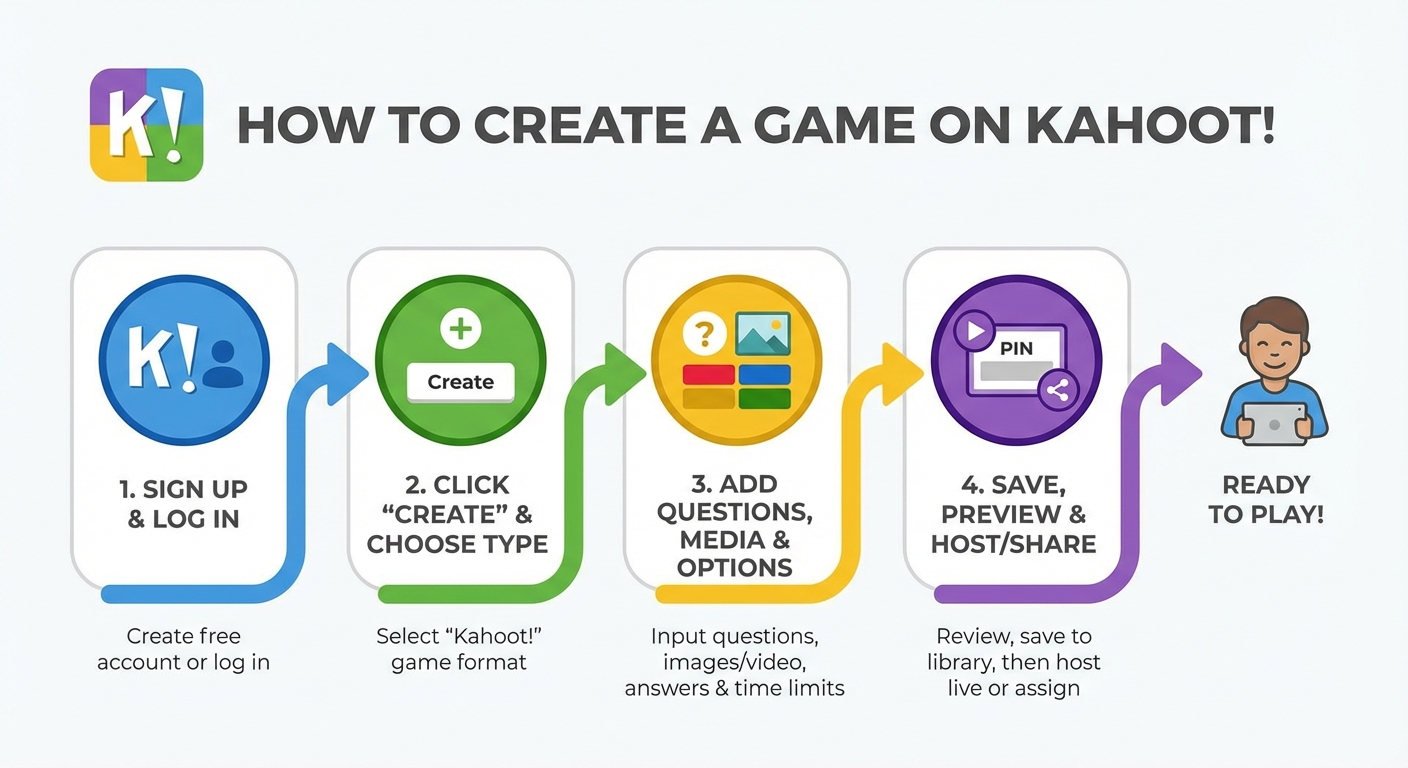 K!

HOW TO CREATE A GAME ON KAHOOT!

K!

1. SIGN UP & LOG IN

Create free account or log in

Create

2. CLICK "CREATE" & CHOOSE TYPE

Select "Kahoot!" game format

?

3. ADD QUESTIONS, MEDIA & OPTIONS

Input questions, images/video, answers & time limits

PIN

4. SAVE, PREVIEW & HOST/SHARE

Review, save to library, then host live or assign

READY TO PLAY!